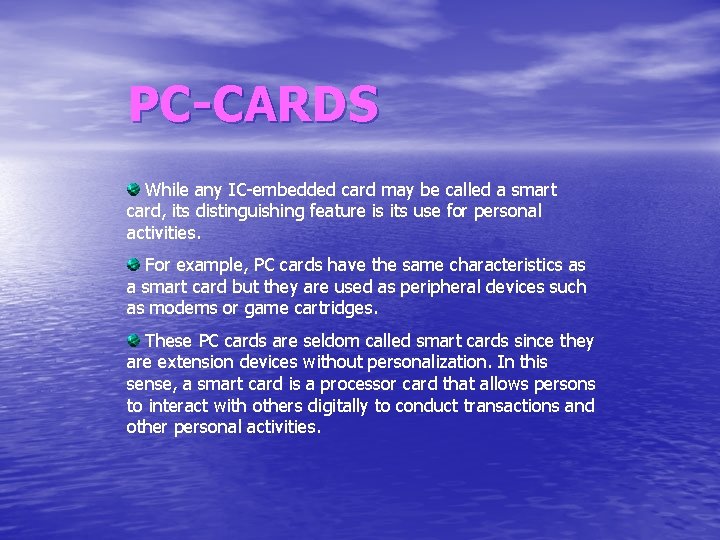 PC-CARDS

While any IC-embedded card may be called a smart card, its distinguishing feature is its use for personal activities.

For example, PC cards have the same characteristics as a smart card but they are used as peripheral devices such as modems or game cartridges.

These PC cards are seldom called smart cards since they are extension devices without personalization. In this sense, a smart card is a processor card that allows persons to interact with others digitally to conduct transactions and other personal activities.